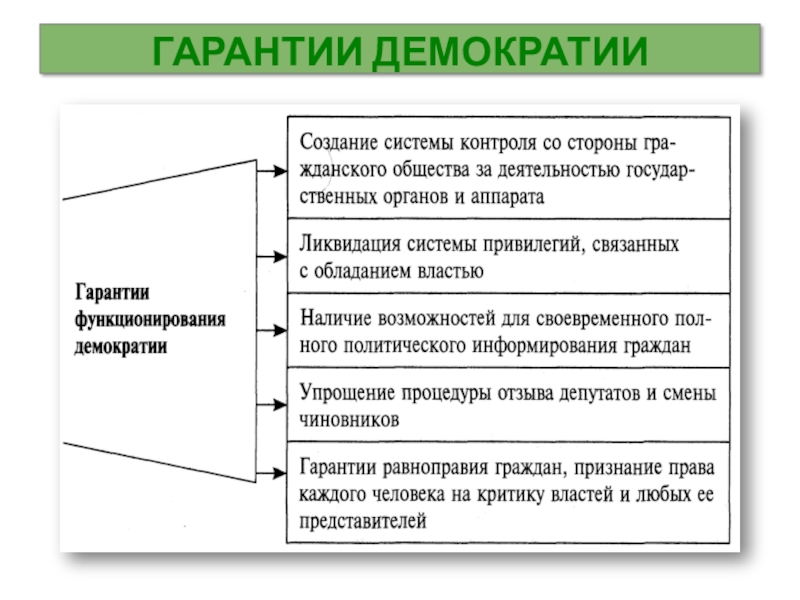 ГАРАНТИИ ДЕМОКРАТИИ

Гарантии функционирования демократии

Создание системы контроля со стороны гражданского общества за деятельностью государственных органов и аппарата

Ликвидация системы привилегий, связанных с обладанием властью

Наличие возможностей для своевременного полного политического информирования граждан

Упрощение процедуры отзыва депутатов и смены чиновников

Гарантии равноправия граждан, признание права каждого человека на критику властей и любых ее представителей